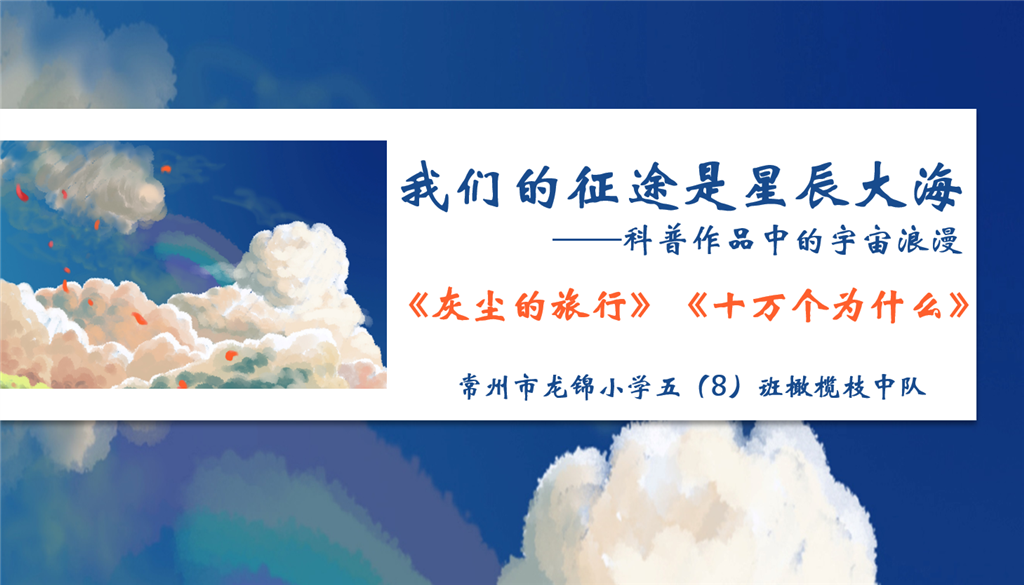 我们的征途是星辰大海

——科普作品中的宇宙浪漫

《灰尘的旅行》《十万个为什么》

常州市龙锦小学五（8）班橄榄枝中队